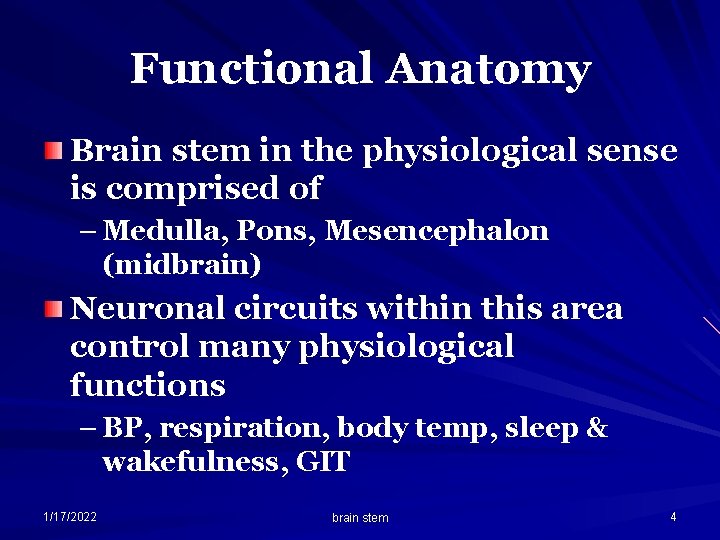 Functional Anatomy

• Brain stem in the physiological sense is comprised of

- Medulla, Pons, Mesencephalon (midbrain)

• Neuronal circuits within this area control many physiological functions

- BP, respiration, body temp, sleep & wakefulness, GIT

1/17/2022 brain stem 4